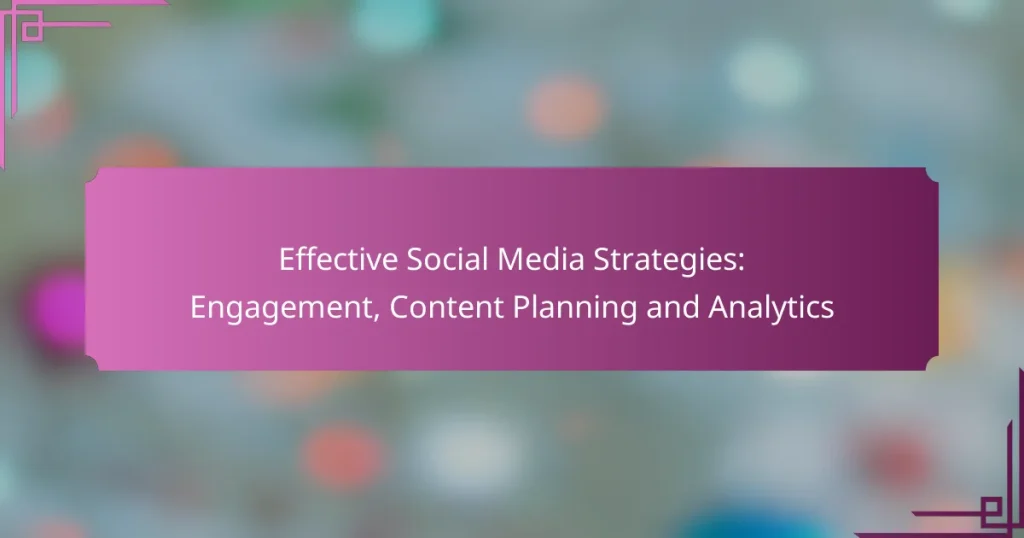 Effective Social Media Strategies:
Engagement, Content Planning and Analytics